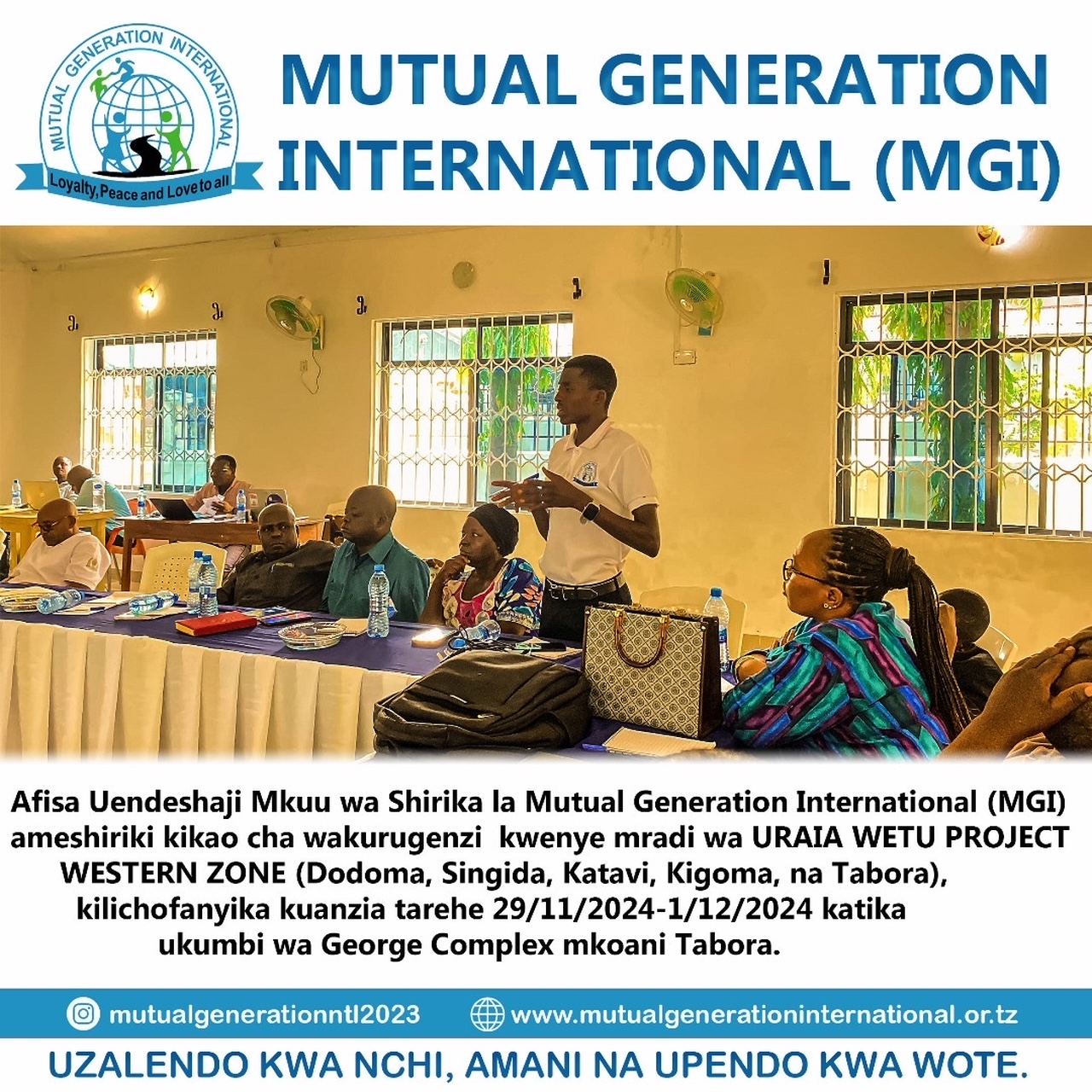 MUTUAL GENERATION INTERNATIONAL
Loyalty, Peace and Love to all

MUTUAL GENERATION INTERNATIONAL (MGI)

Afisa Uendeshaji Mkuu wa Shirika la Mutual Generation International (MGI) ameshiriki kikao cha wakurugenzi kwenye mradi wa URAIA WETU PROJECT WESTERN ZONE (Dodoma, Singida, Katavi, Kigoma, na Tabora), kilichofanyika kuanzia tarehe 29/11/2024-1/12/2024 katika ukumbi wa George Complex mkoani Tabora.

mutualgenerationntl2023 www.mutualgenerationinternational.or.tz

UZALENDO KWA NCHI, AMANI NA UPENDO KWA WOTE.